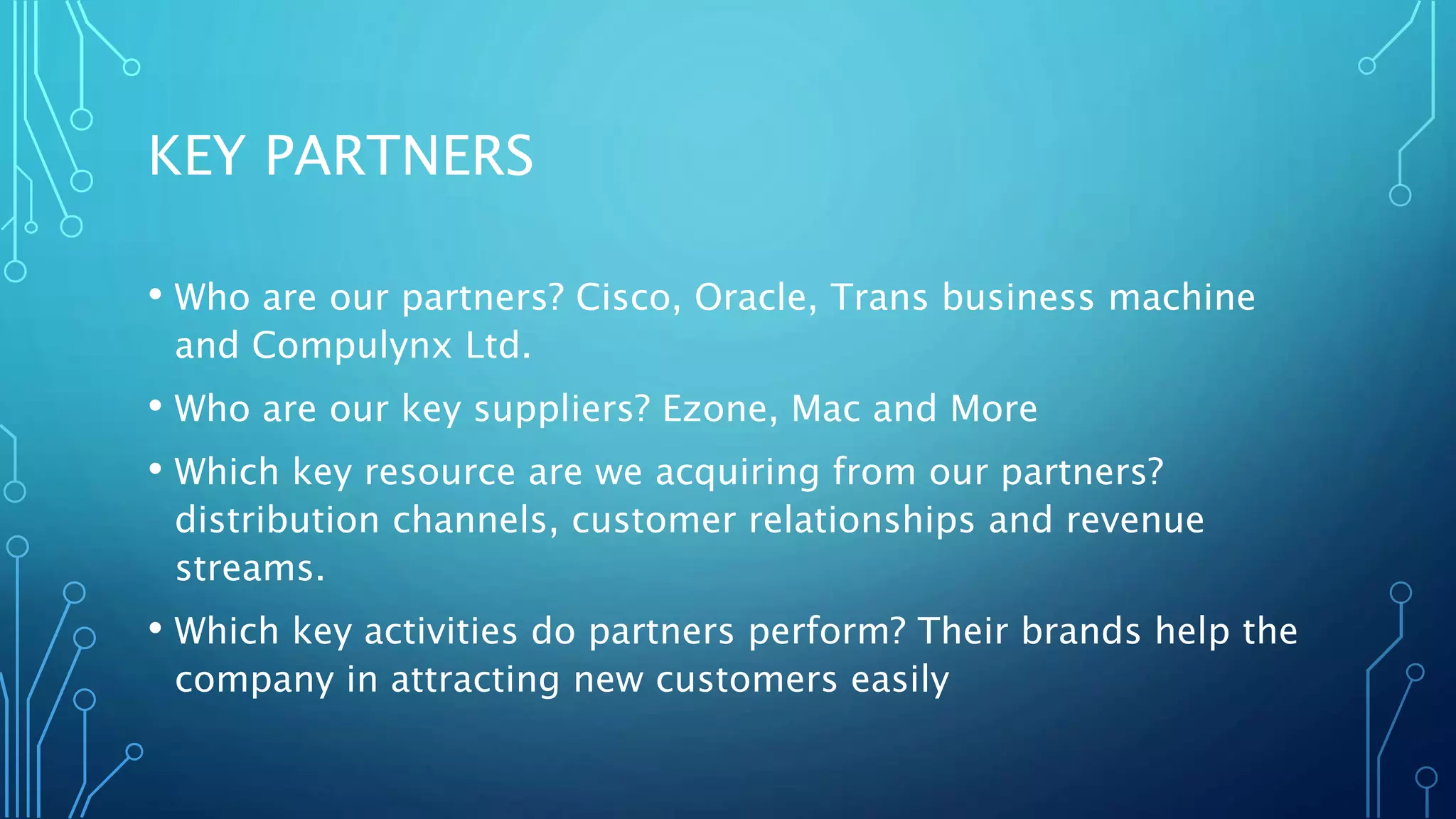 KEY PARTNERS

• Who are our partners? Cisco, Oracle, Trans business machine and Compulynx Ltd.
• Who are our key suppliers? Ezone, Mac and More
• Which key resource are we acquiring from our partners? distribution channels, customer relationships and revenue streams.
• Which key activities do partners perform? Their brands help the company in attracting new customers easily